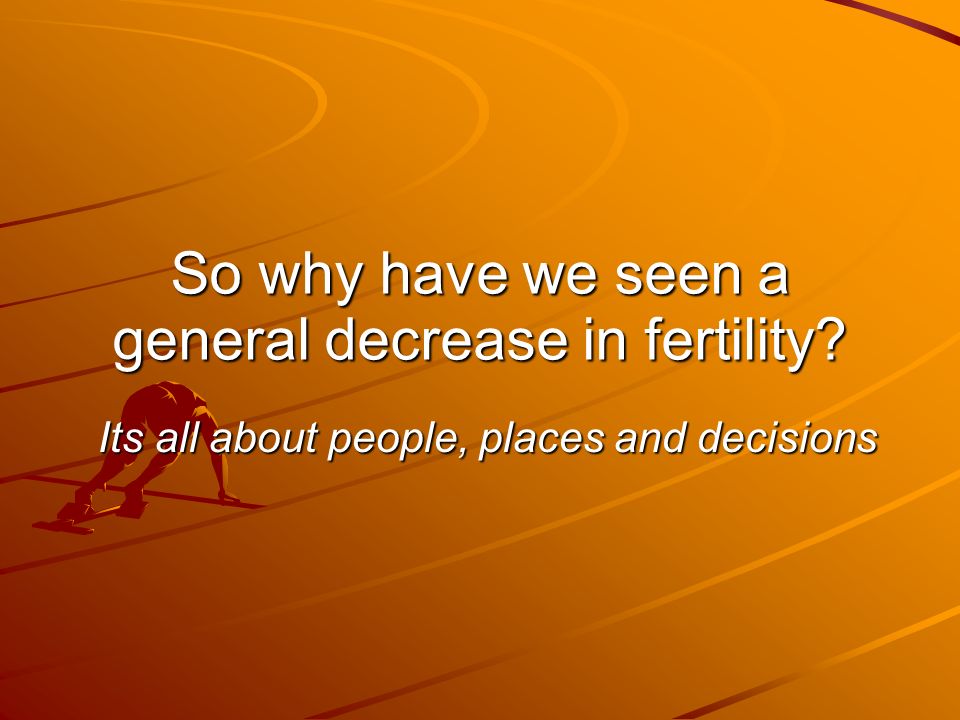 So why have we seen a general decrease in fertility?

Its all about people, places and decisions